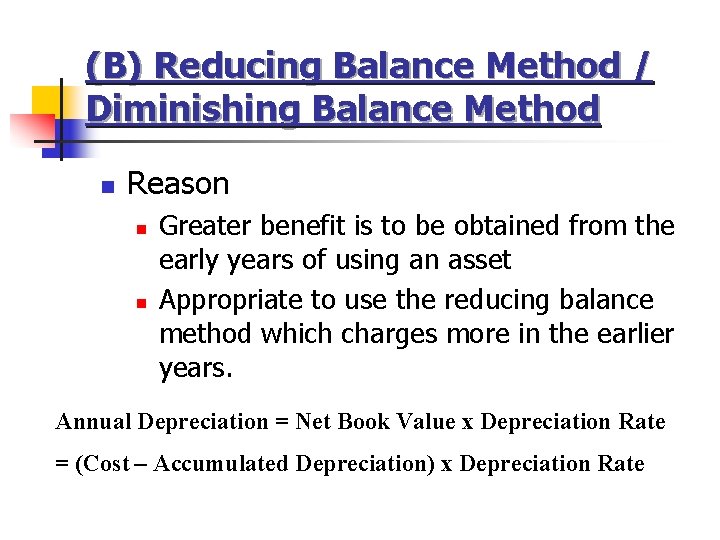 (B) Reducing Balance Method / Diminishing Balance Method

Reason

Greater benefit is to be obtained from the early years of using an asset

Appropriate to use the reducing balance method which charges more in the earlier years.

Annual Depreciation = Net Book Value x Depreciation Rate

= (Cost – Accumulated Depreciation) x Depreciation Rate